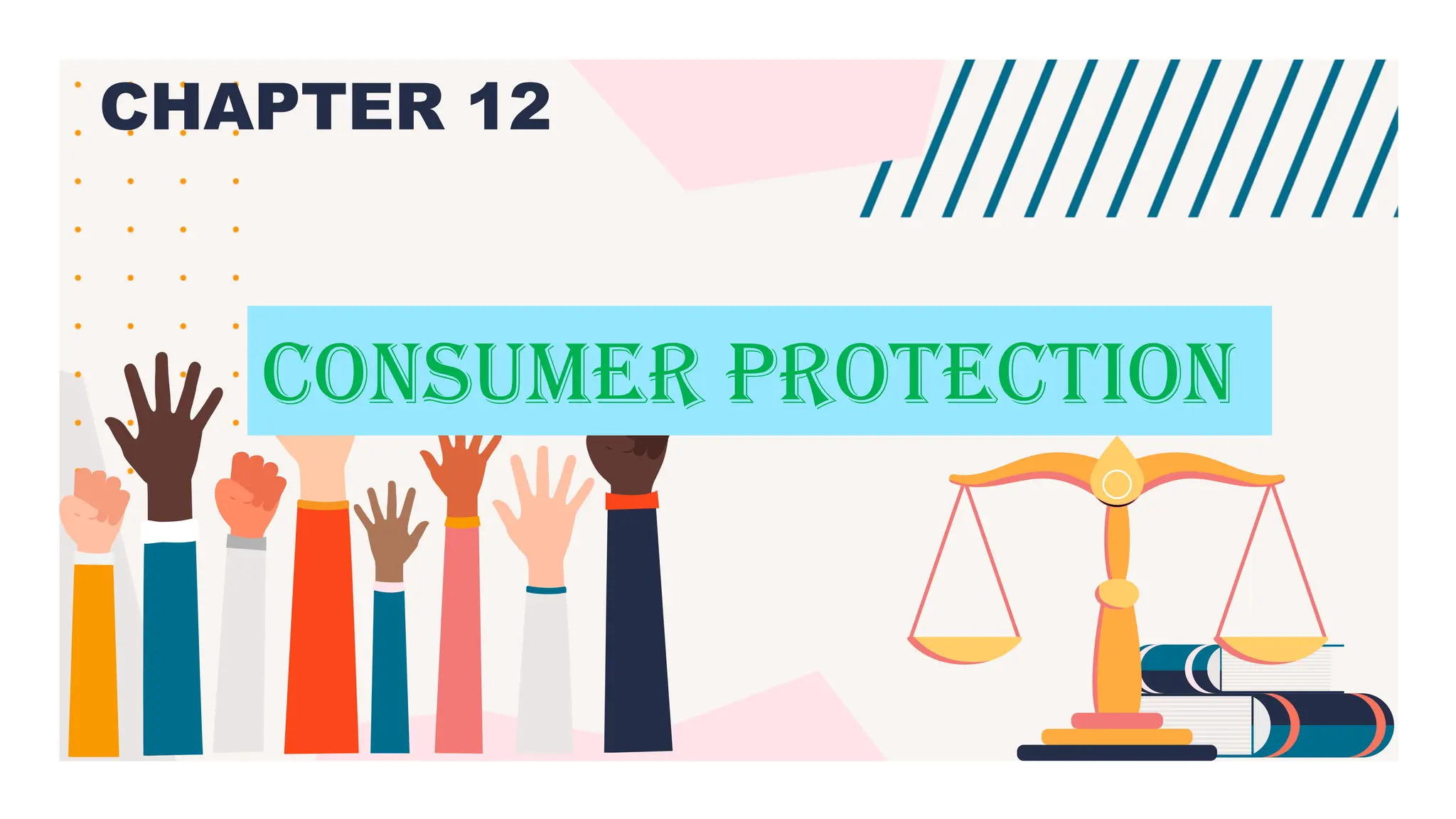 CHAPTER 12

CONSUMER PROTECTION